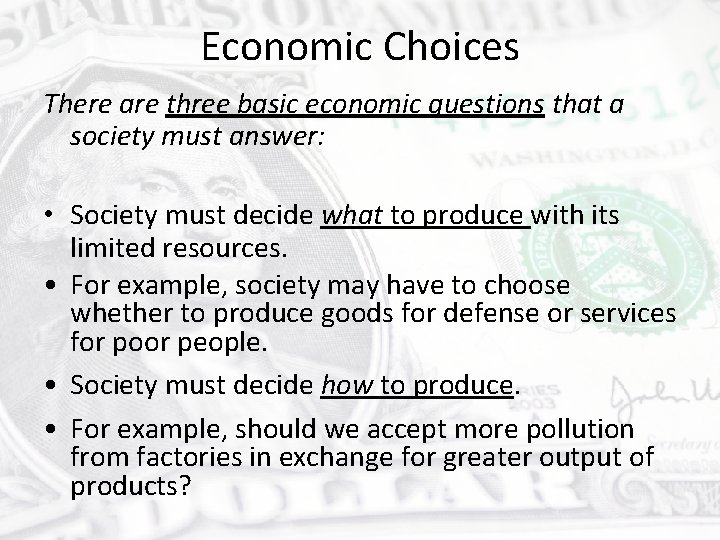 Economic Choices

There are three basic economic questions that a society must answer:

• Society must decide what to produce with its limited resources.
• For example, society may have to choose whether to produce goods for defense or services for poor people.
• Society must decide how to produce.
• For example, should we accept more pollution from factories in exchange for greater output of products?